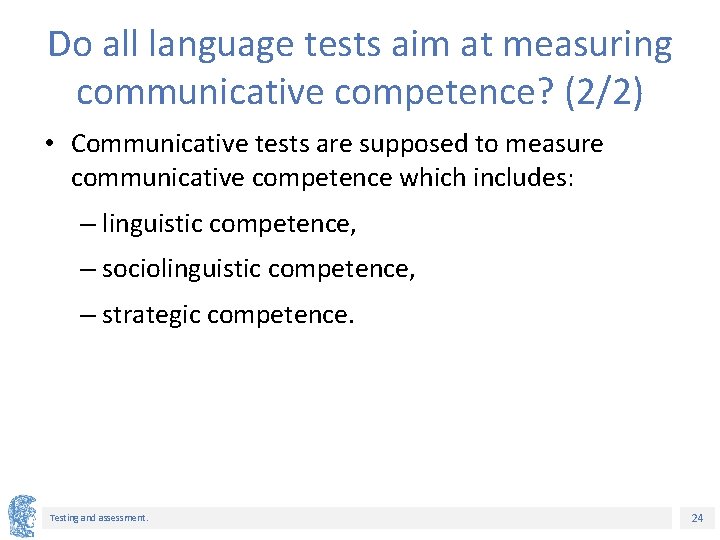 Do all language tests aim at measuring communicative competence? (2/2)

• Communicative tests are supposed to measure communicative competence which includes:

– linguistic competence,

– sociolinguistic competence,

– strategic competence.

Testing and assessment.

24